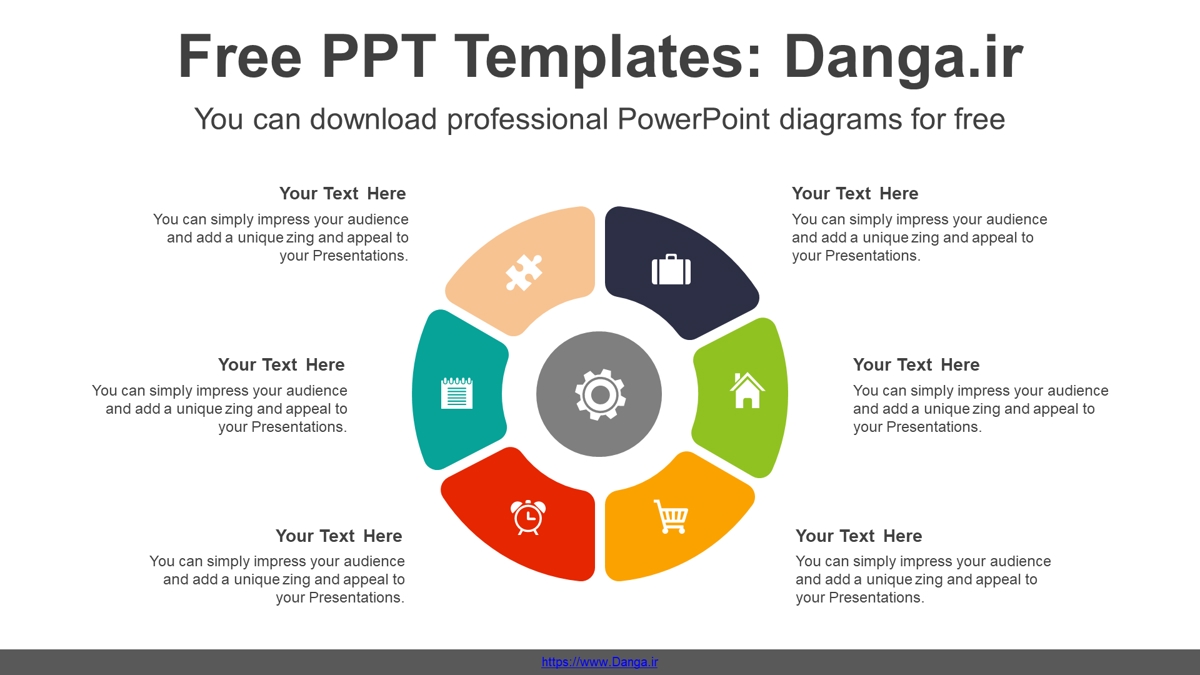 Free PPT Templates: Danga.ir

You can download professional PowerPoint diagrams for free

Your Text Here

You can simply impress your audience and add a unique zing and appeal to your Presentations.

Your Text Here

You can simply impress your audience and add a unique zing and appeal to your Presentations.

Your Text Here

You can simply impress your audience and add a unique zing and appeal to your Presentations.

Your Text Here

You can simply impress your audience and add a unique zing and appeal to your Presentations.

Your Text Here

You can simply impress your audience and add a unique zing and appeal to your Presentations.

Your Text Here

You can simply impress your audience and add a unique zing and appeal to your Presentations.

https://www.Danga.ir